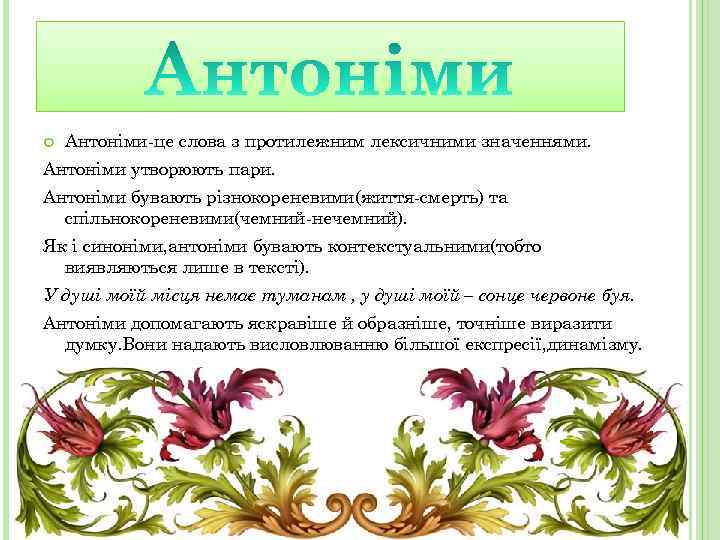 Антоніми

Антоніми-це слова з протилежним лексичними значеннями.

Антоніми утворюють пари.

Антоніми бувають різнокореневими(життя-смерть) та спільнокореневими(чемний-нечемний).

Як і синоніми,антоніми бувають контекстуальними(тобто виявляються лише в тексті).

У душі моїй місця немає туманам , у душі моїй – сонце червоне буя.

Антоніми допомагають яскравіше й образніше, точніше виразити думку.Вони надають висловлюванню більшої експресії,динамізму.